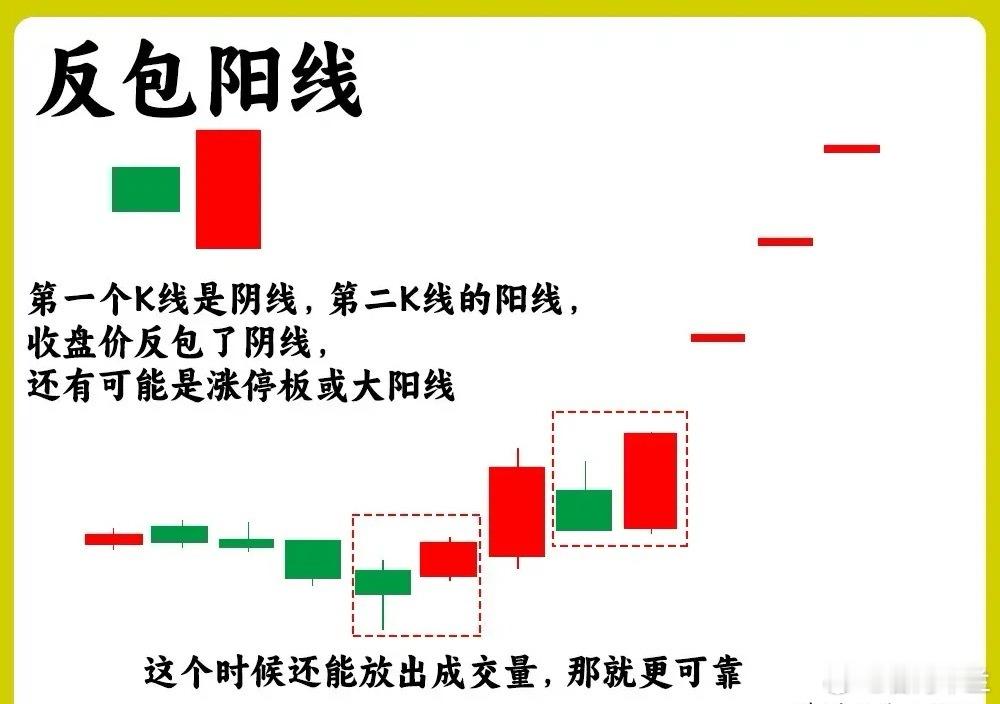 反包阳线

第一个K线是阴线，第二K线的阳线，
收盘价反包了阴线，
还有可能是涨停板或大阳线

这个时候还能放出成交量，那就更可靠